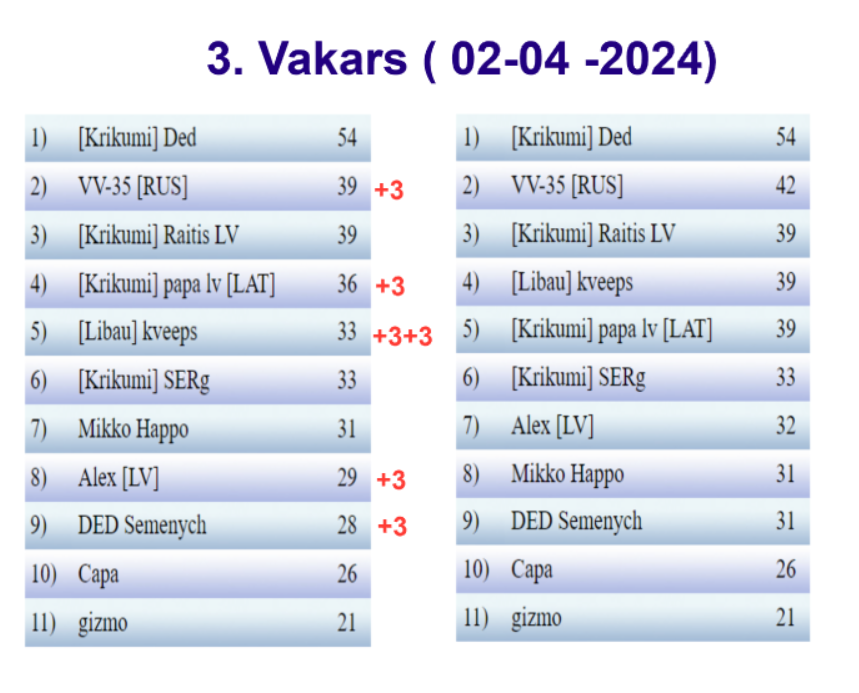 3. Vakars ( 02-04 -2024)

| | | | |
|---|---|---|---|
| 1) | [Krikumi] Ded | 54 | |
| 2) | VV-35 [RUS] | 39 | +3 |
| 3) | [Krikumi] Raitis LV | 39 | |
| 4) | [Krikumi] papa lv [LAT] | 36 | +3 |
| 5) | [Libau] kveeps | 33 | +3+3 |
| 6) | [Krikumi] SERg | 33 | |
| 7) | Mikko Happo | 31 | |
| 8) | Alex [LV] | 29 | +3 |
| 9) | DED Semenych | 28 | +3 |
| 10) | Capa | 26 | |
| 11) | gizmo | 21 | |

| | | |
|---|---|---|
| 1) | [Krikumi] Ded | 54 |
| 2) | VV-35 [RUS] | 42 |
| 3) | [Krikumi] Raitis LV | 39 |
| 4) | [Libau] kveeps | 39 |
| 5) | [Krikumi] papa lv [LAT] | 39 |
| 6) | [Krikumi] SERg | 33 |
| 7) | Alex [LV] | 32 |
| 8) | Mikko Happo | 31 |
| 9) | DED Semenych | 31 |
| 10) | Capa | 26 |
| 11) | gizmo | 21 |